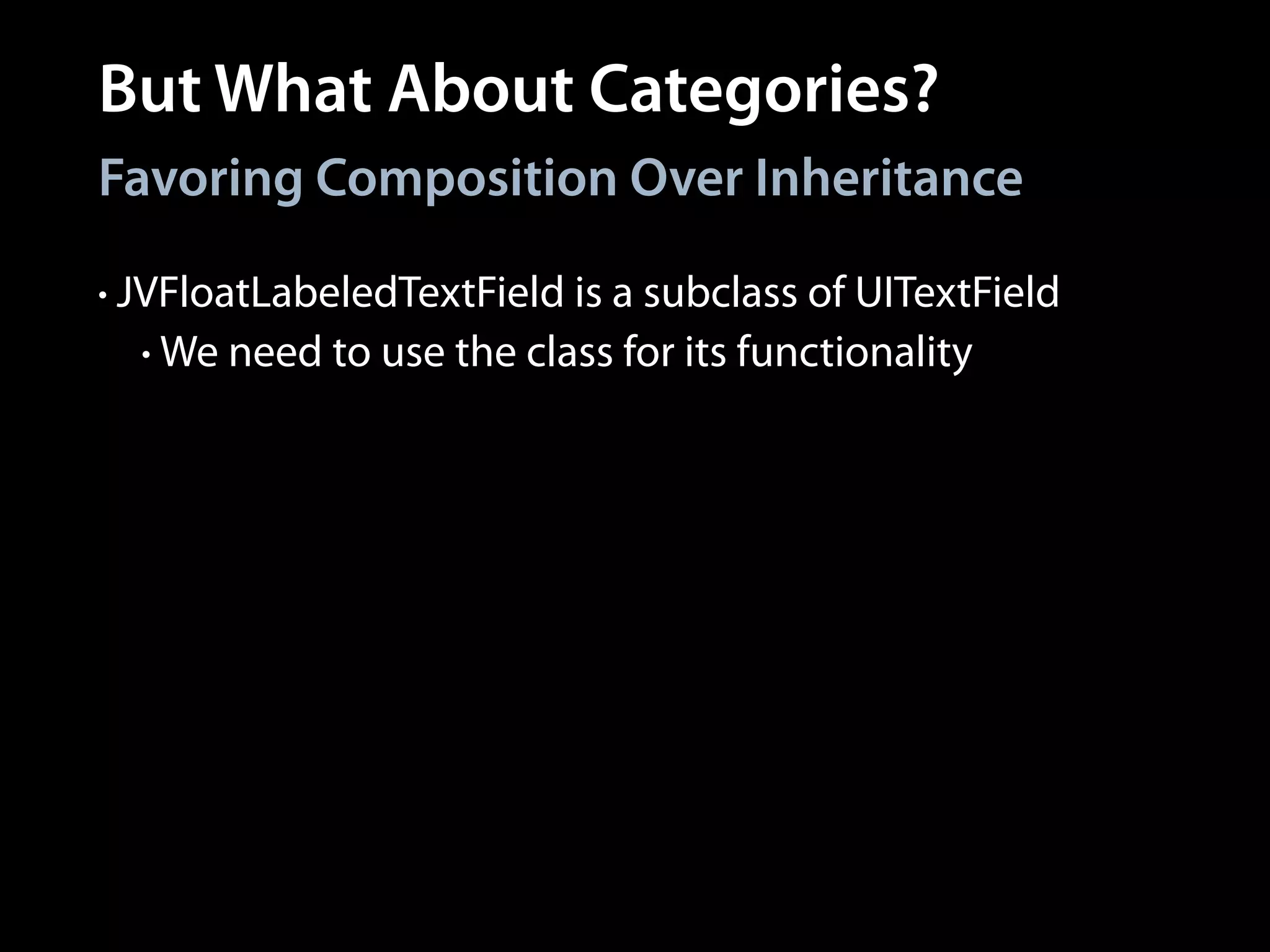 But What About Categories?

Favoring Composition Over Inheritance

• JVFloatLabeledTextField is a subclass of UITextField
  • We need to use the class for its functionality